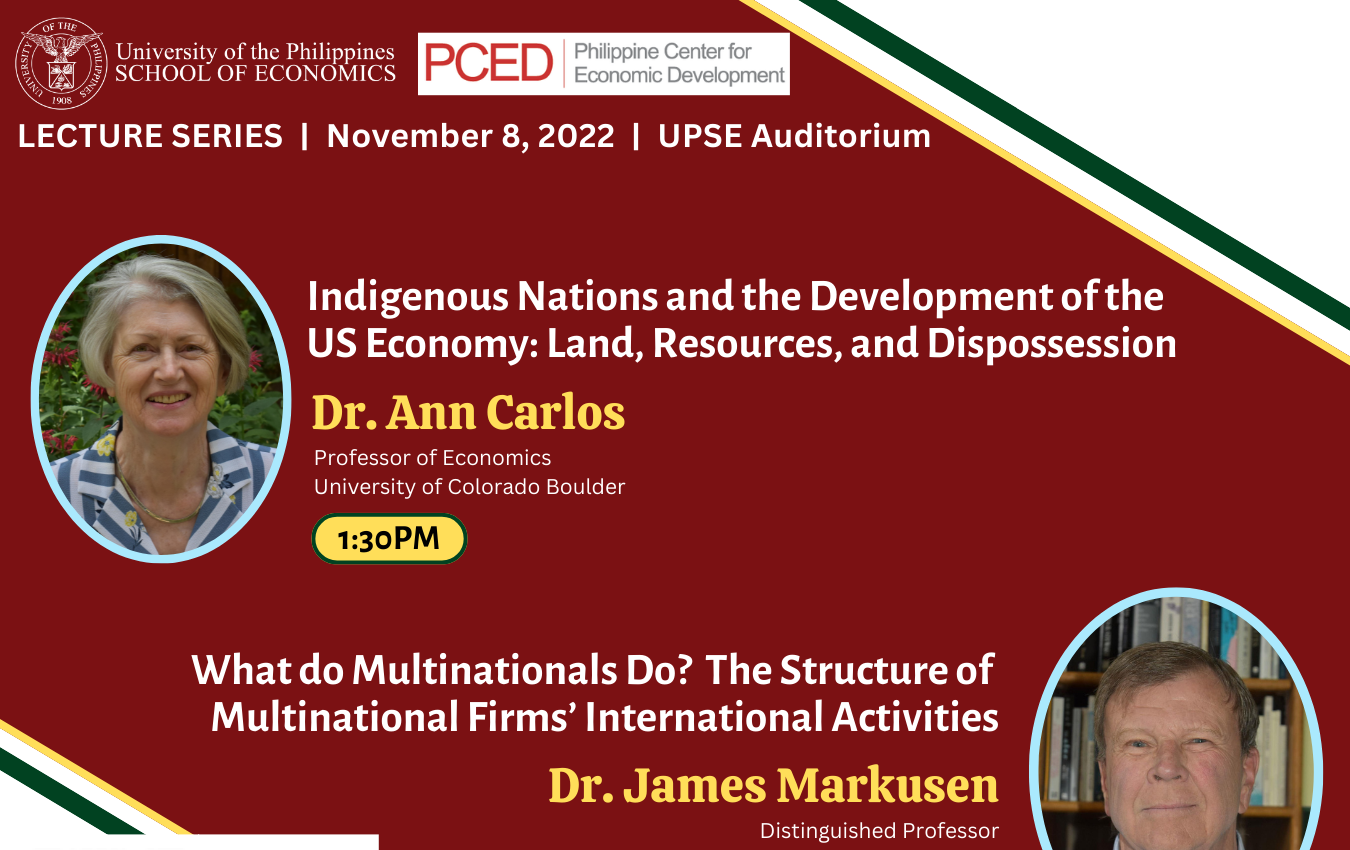 UNIVERSITY OF THE PHILIPPINES 1908

University of the Philippines
SCHOOL OF ECONOMICS

PCED Philippine Center for Economic Development

LECTURE SERIES | November 8, 2022 | UPSE Auditorium

Indigenous Nations and the Development of the US Economy: Land, Resources, and Dispossession

Dr. Ann Carlos

Professor of Economics
University of Colorado Boulder

1:30PM

What do Multinationals Do? The Structure of Multinational Firms' International Activities

Dr. James Markusen

Distinguished Professor